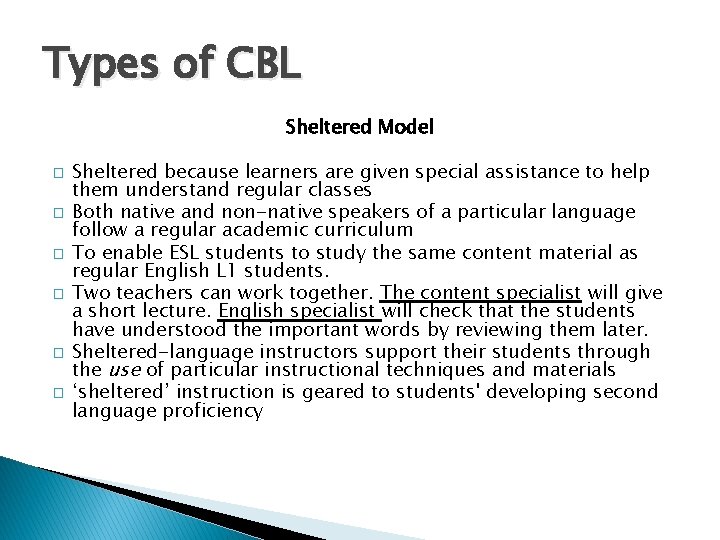 Types of CBL

Sheltered Model

□ Sheltered because learners are given special assistance to help them understand regular classes
□ Both native and non-native speakers of a particular language follow a regular academic curriculum
□ To enable ESL students to study the same content material as regular English L1 students.
□ Two teachers can work together. The content specialist will give a short lecture. English specialist will check that the students have understood the important words by reviewing them later.
□ Sheltered-language instructors support their students through the use of particular instructional techniques and materials
□ 'sheltered' instruction is geared to students' developing second language proficiency